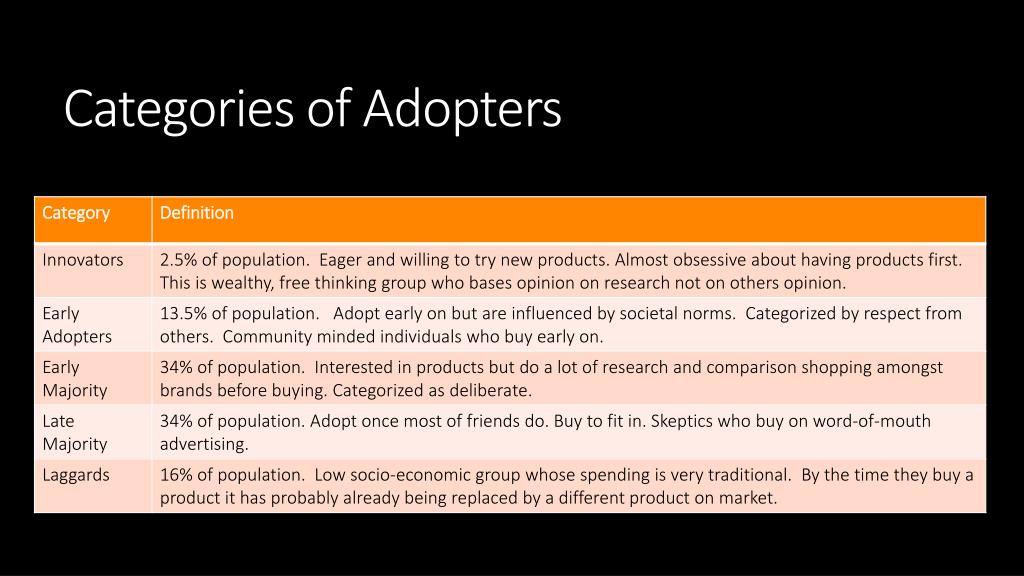 Categories of Adopters

| Category | Definition |
|---|---|
| Innovators | 2.5% of population. Eager and willing to try new products. Almost obsessive about having products first. This is wealthy, free thinking group who bases opinion on research not on others opinion. |
| Early Adopters | 13.5% of population. Adopt early on but are influenced by societal norms. Categorized by respect from others. Community minded individuals who buy early on. |
| Early Majority | 34% of population. Interested in products but do a lot of research and comparison shopping amongst brands before buying. Categorized as deliberate. |
| Late Majority | 34% of population. Adopt once most of friends do. Buy to fit in. Skeptics who buy on word-of-mouth advertising. |
| Laggards | 16% of population. Low socio-economic group whose spending is very traditional. By the time they buy a product it has probably already being replaced by a different product on market. |